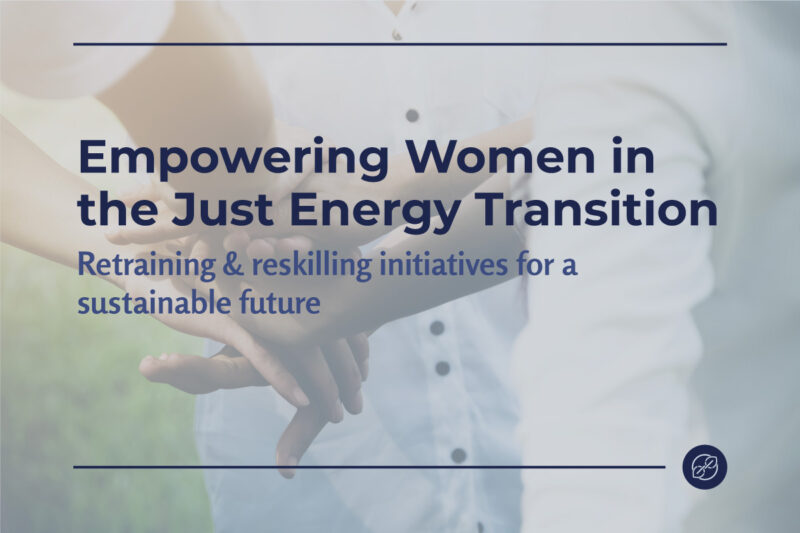 Empowering Women in the Just Energy Transition

Retraining & reskilling initiatives for a sustainable future